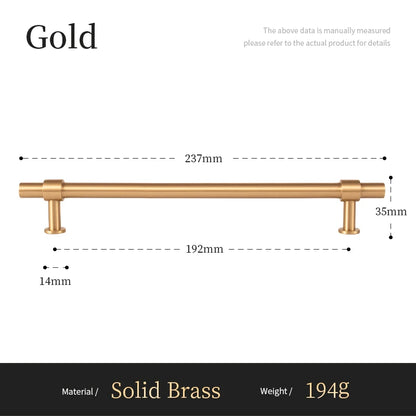 Gold

The above data is manually measured
please refer to the actual product for details

237mm

35mm

192mm

14mm

Material / Solid Brass Weight / 194g